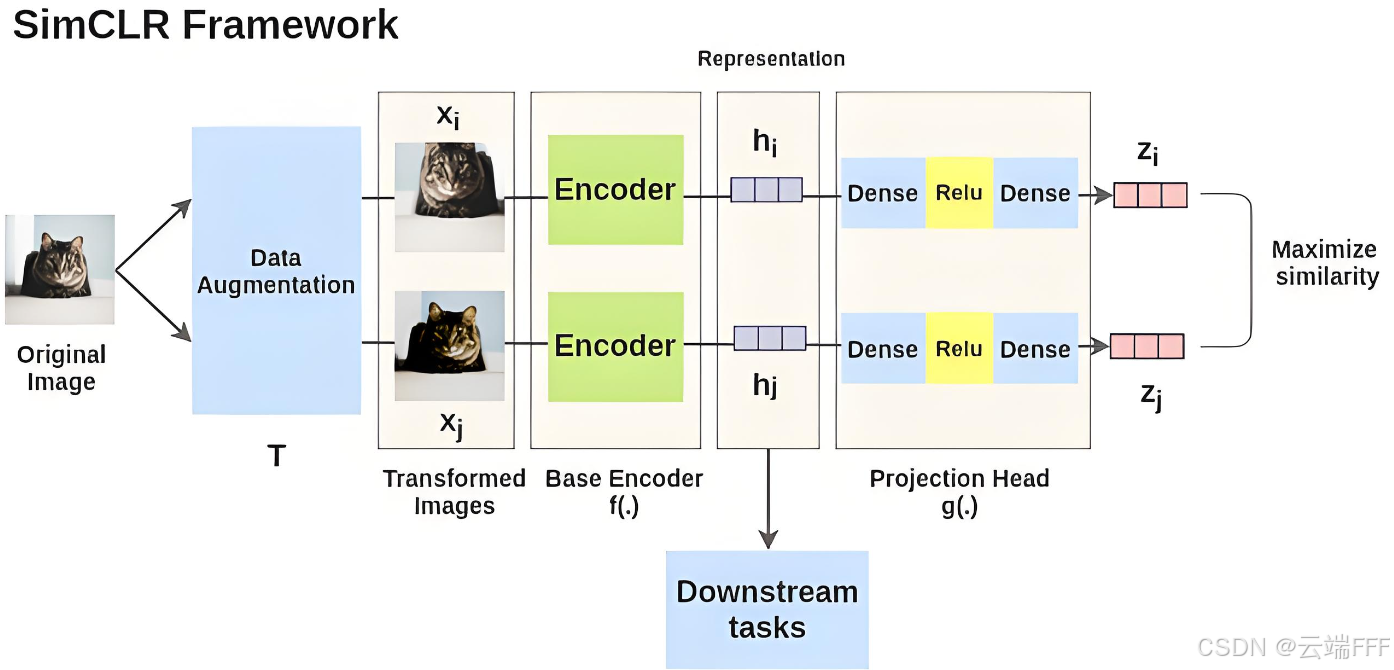 SimCLR Framework

Representation

Original Image

Data Augmentation

T

$x_i$

$x_j$

Transformed Images

Encoder

Encoder

Base Encoder f(.)

$h_i$

$h_j$

Dense Relu Dense

Dense Relu Dense

Projection Head g(.)

$z_i$

$z_j$

Maximize similarity

Downstream tasks

CSDN @云端FFF